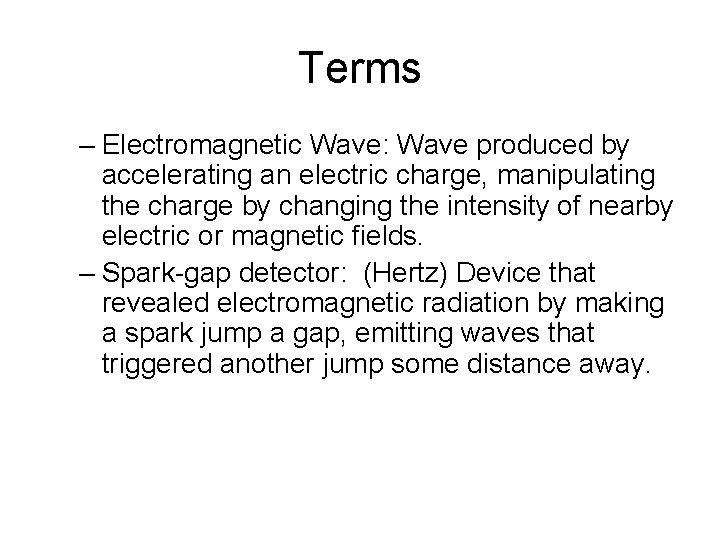 Terms

– Electromagnetic Wave: Wave produced by accelerating an electric charge, manipulating the charge by changing the intensity of nearby electric or magnetic fields.

– Spark-gap detector: (Hertz) Device that revealed electromagnetic radiation by making a spark jump a gap, emitting waves that triggered another jump some distance away.